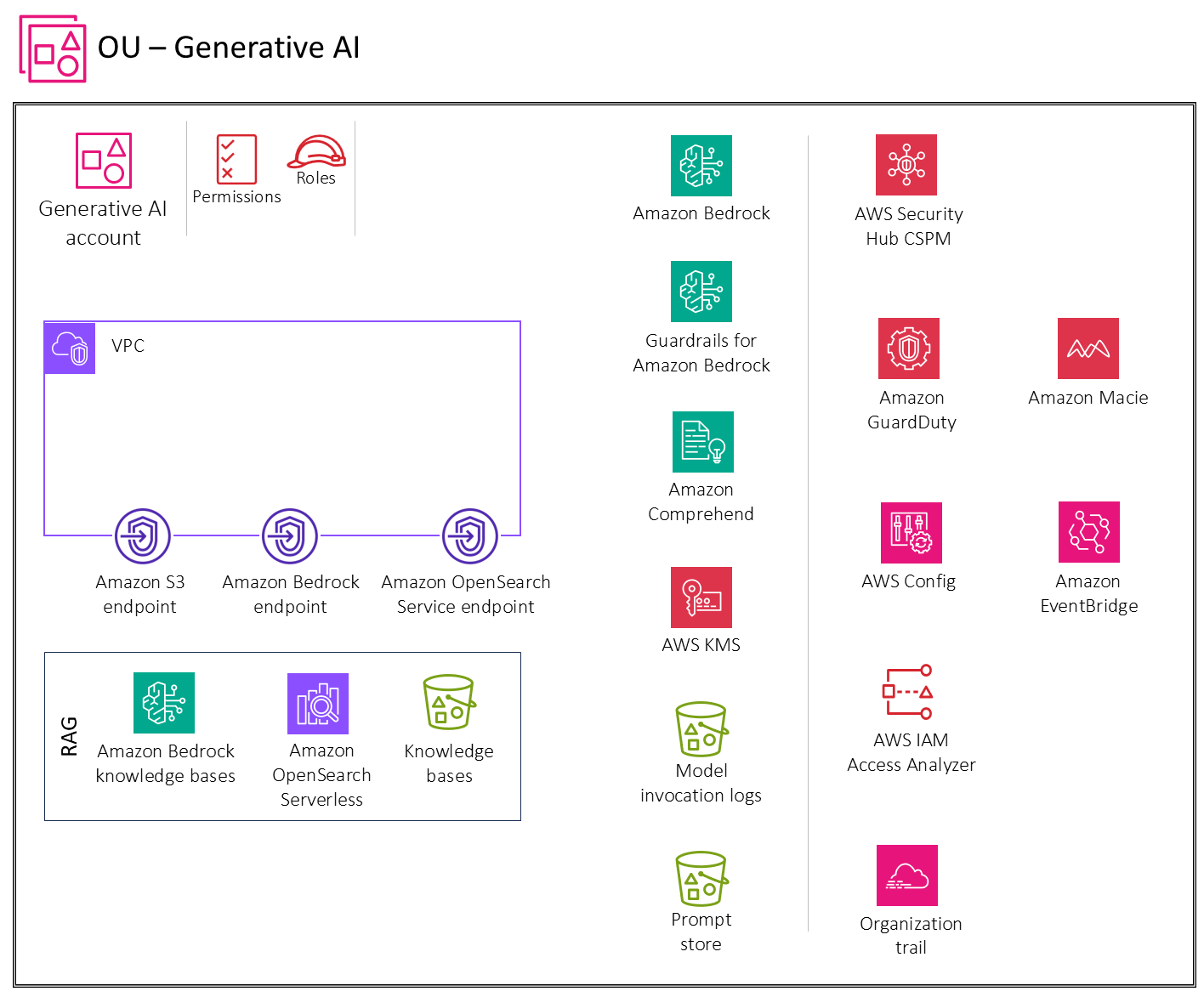 OU – Generative AI

Generative AI account

Permissions

Roles

VPC

Amazon S3 endpoint

Amazon Bedrock endpoint

Amazon OpenSearch Service endpoint

RAG

Amazon Bedrock knowledge bases

Amazon OpenSearch Serverless

Knowledge bases

Amazon Bedrock

Guardrails for Amazon Bedrock

Amazon Comprehend

AWS KMS

Model invocation logs

Prompt store

AWS Security Hub CSPM

Amazon GuardDuty

Amazon Macie

AWS Config

Amazon EventBridge

AWS IAM Access Analyzer

Organization trail